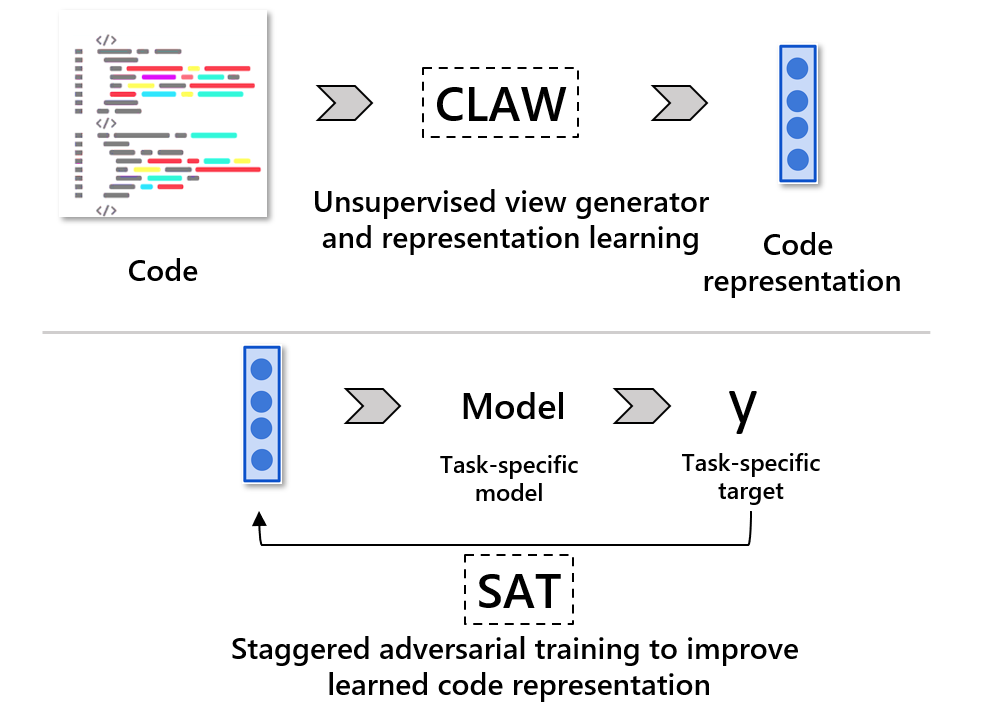 </>
</>
</>

Code

CLAW

Unsupervised view generator and representation learning

Code representation

Model

Task-specific model

y

Task-specific target

SAT

Staggered adversarial training to improve learned code representation